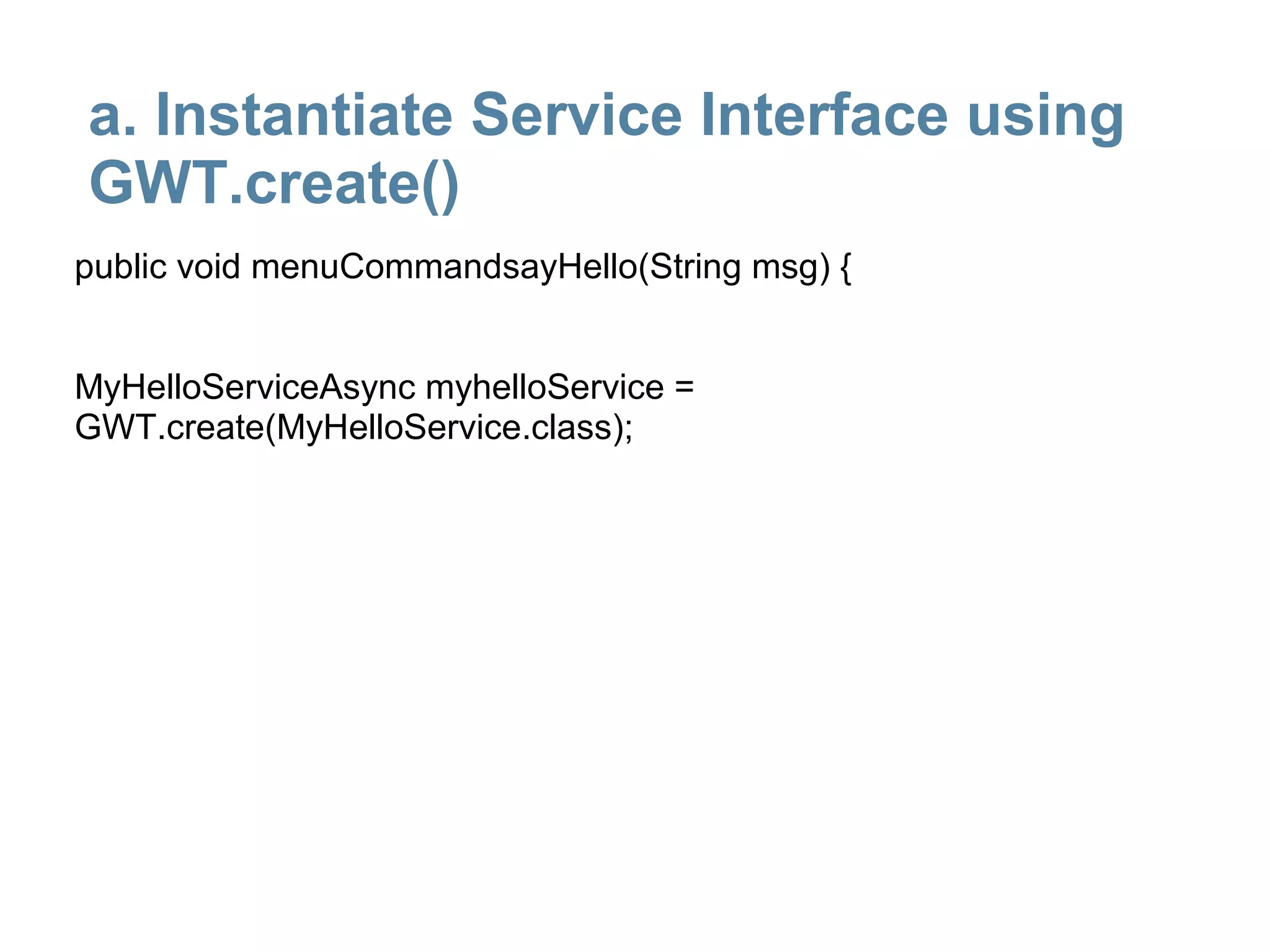 a. Instantiate Service Interface using GWT.create()

public void menuCommandsayHello(String msg) {

MyHelloServiceAsync myhelloService = GWT.create(MyHelloService.class);